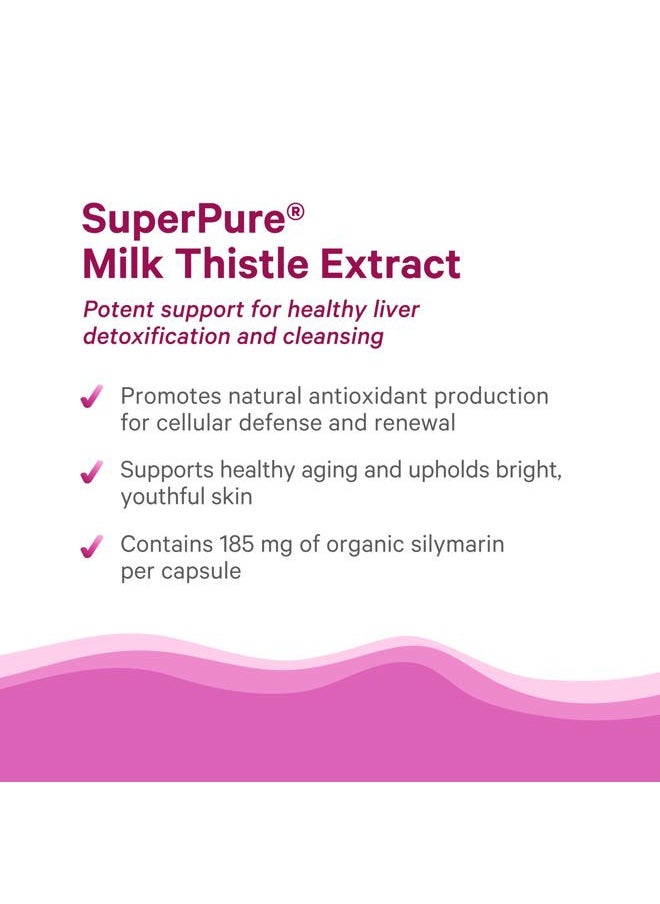 SuperPure®
Milk Thistle Extract

Potent support for healthy liver detoxification and cleansing

✓ Promotes natural antioxidant production for cellular defense and renewal

✓ Supports healthy aging and upholds bright, youthful skin

✓ Contains 185 mg of organic silymarin per capsule